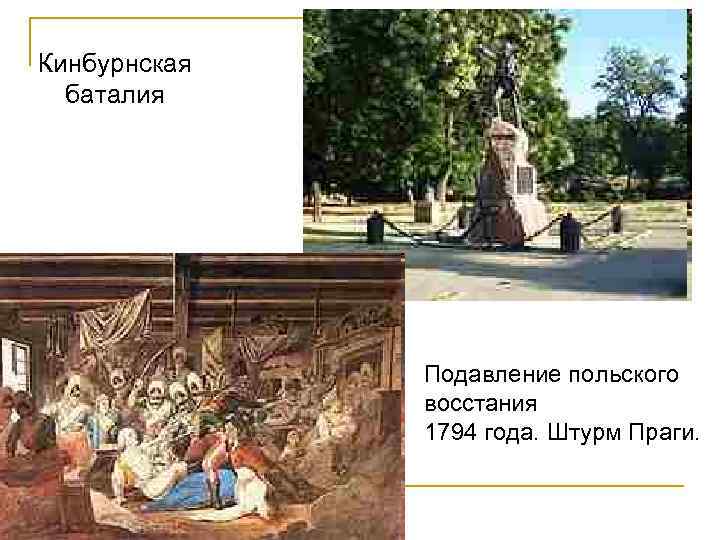 Кинбурнская баталия

Подавление польского восстания 1794 года. Штурм Праги.